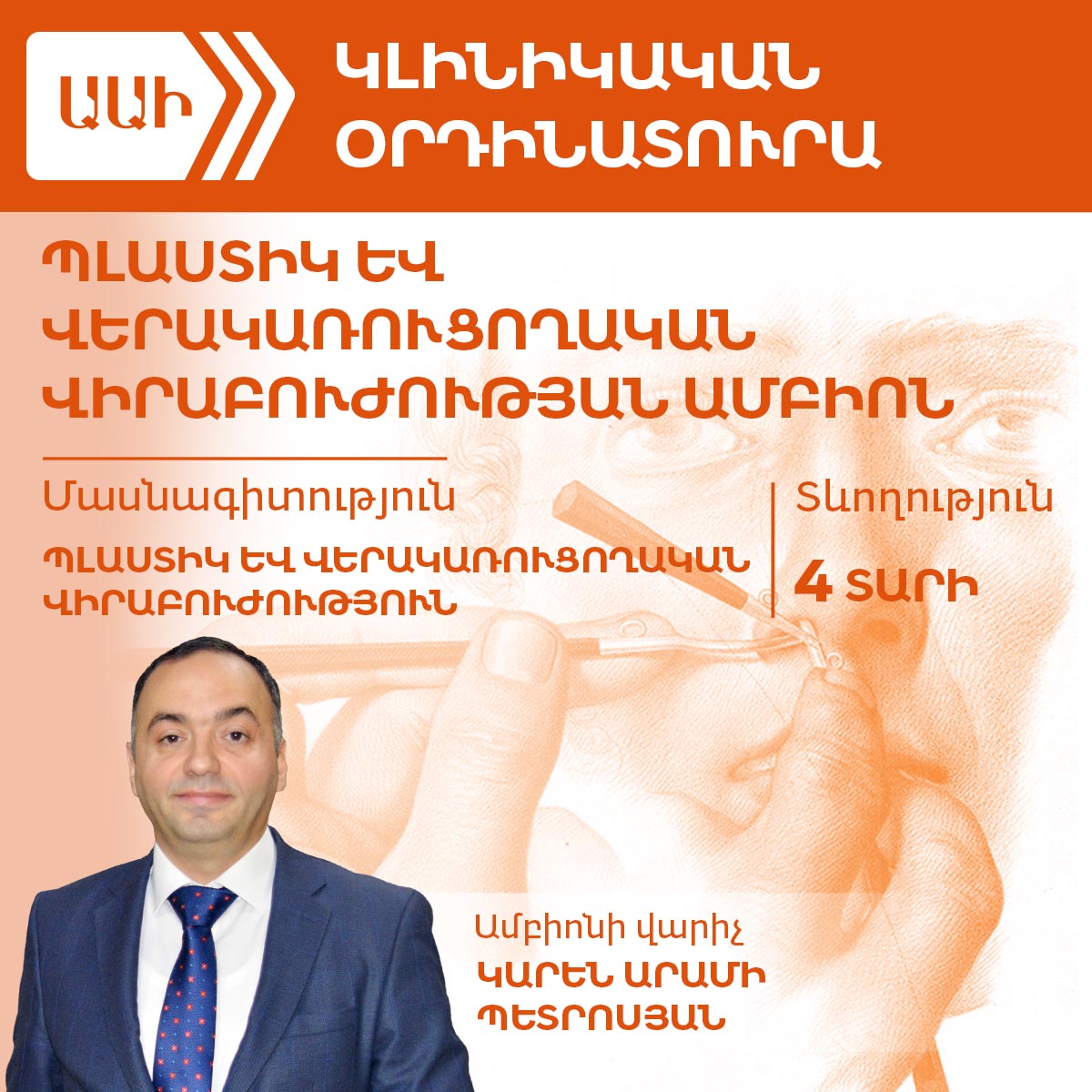 ԱԱԻ

ԿԼԻՆԻԿԱԿԱՆ ՕՐԴԻՆԱՏՈՒՐԱ

ՊԼԱՍՏԻԿ ԵՎ ՎԵՐԱԿԱՌՈՒՑՈՂԱԿԱՆ ՎԻՐԱԲՈՒԺՈՒԹՅԱՆ ԱՄԲԻՈՆ

Մասնագիտություն

ՊԼԱՍՏԻԿ ԵՎ ՎԵՐԱԿԱՌՈՒՑՈՂԱԿԱՆ ՎԻՐԱԲՈՒԺՈՒԹՅՈՒՆ

Տևողություն

4 ՏԱՐԻ

Ամբիոնի վարիչ

ԿԱՐԵՆ ԱՐԱՄԻ ՊԵՏՐՈՍՅԱՆ